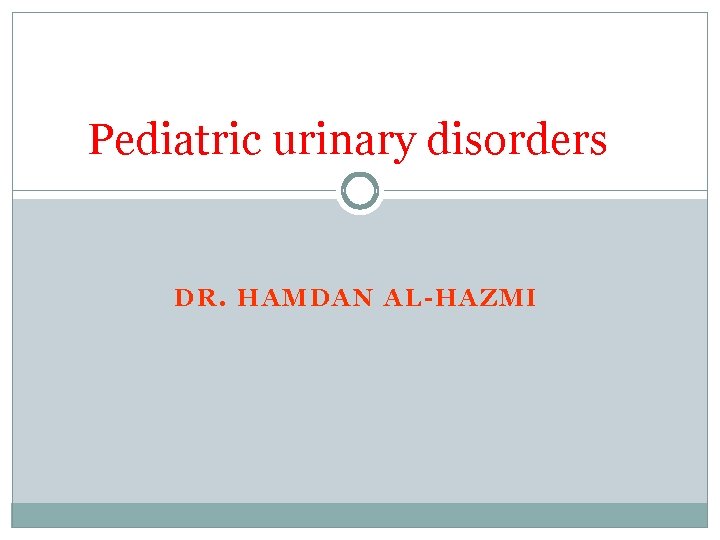 Pediatric urinary disorders

DR. HAMDAN AL-HAZMI